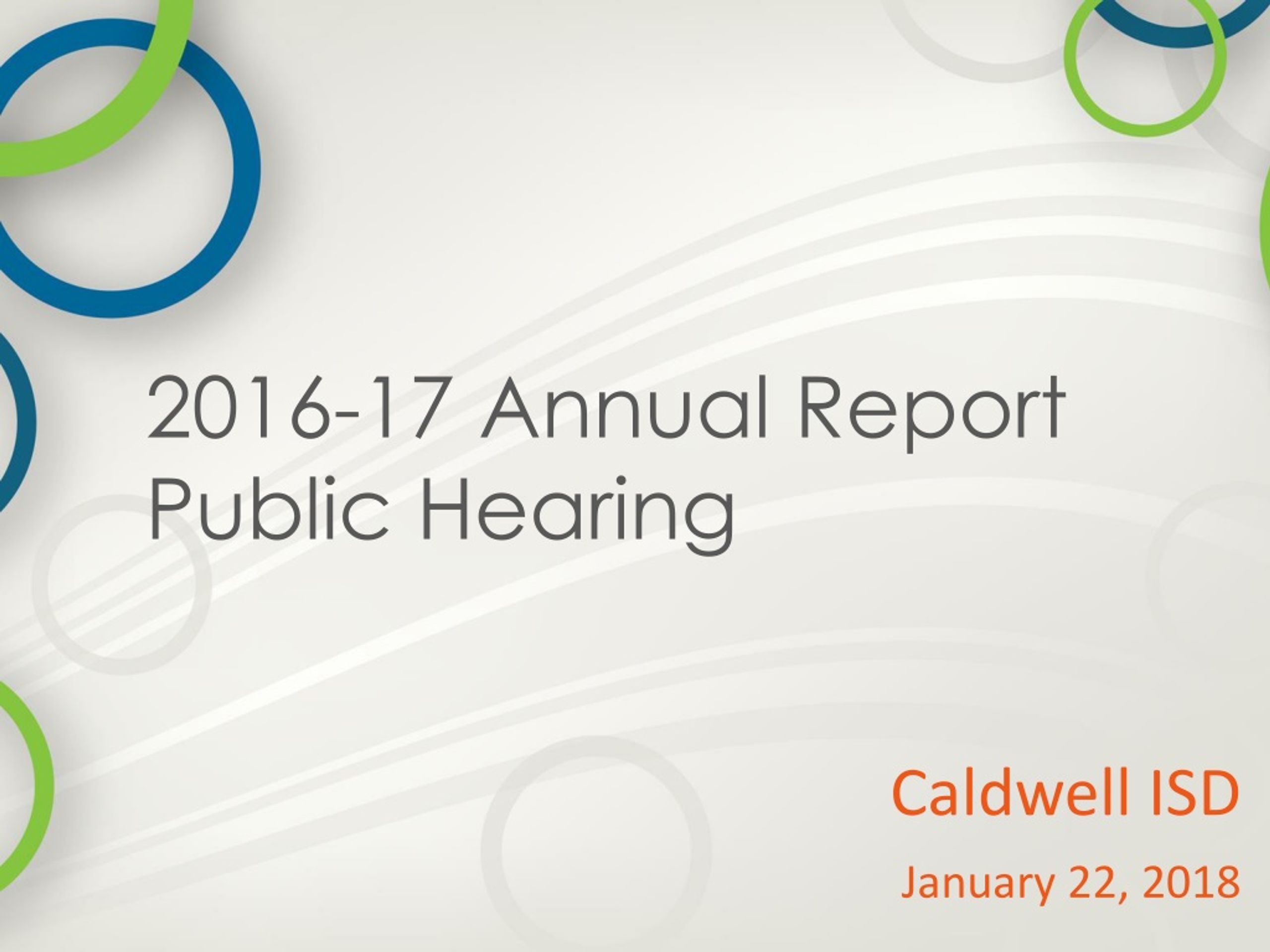 2016-17 Annual Report
Public Hearing

Caldwell ISD

January 22, 2018